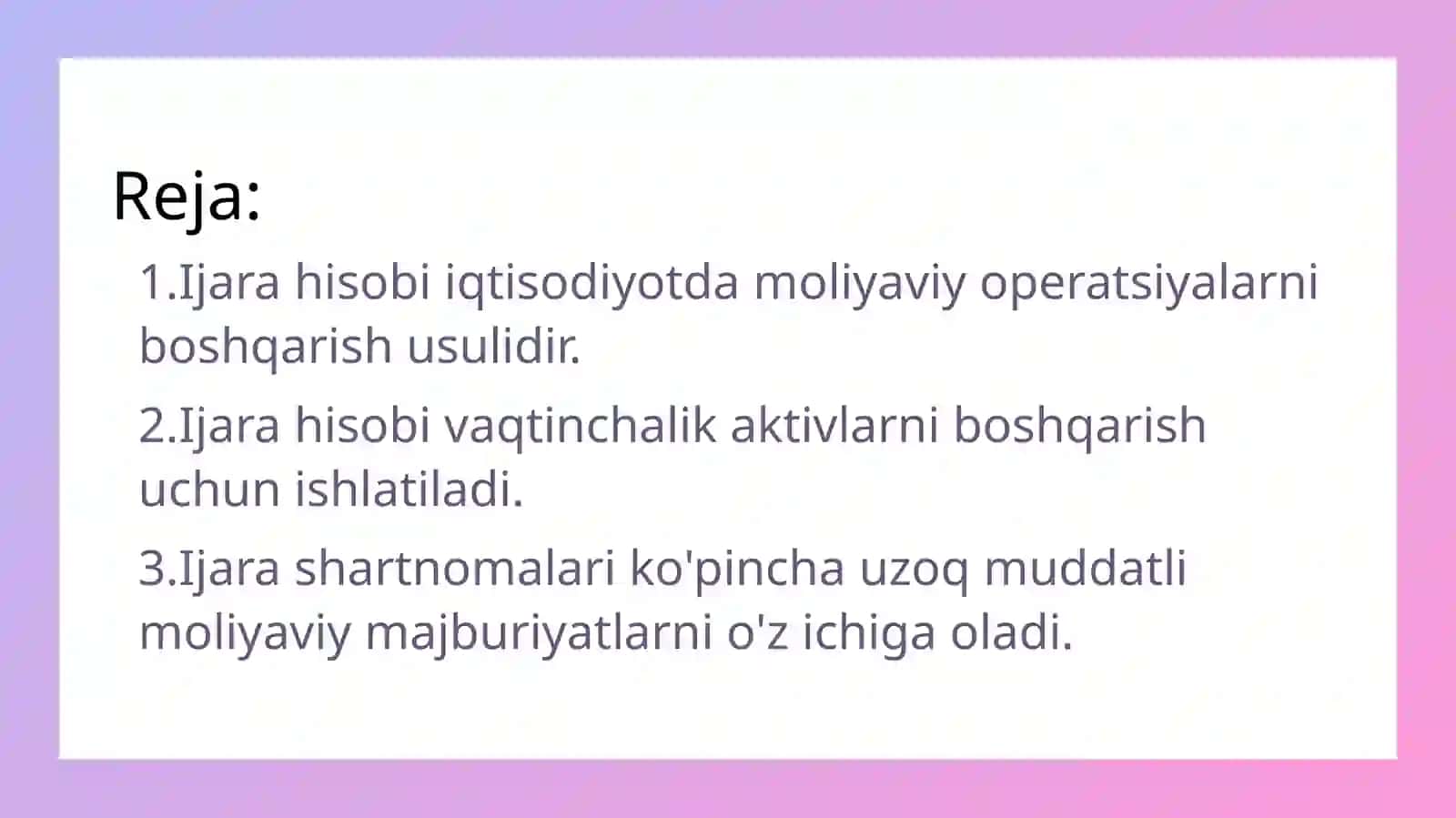 Reja:

1.Ijara hisobi iqtisodiyotda moliyaviy operatsiyalarni boshqarish usulidir.

2.Ijara hisobi vaqtinchalik aktivlarni boshqarish uchun ishlatiladi.

3.Ijara shartnomalari ko'pincha uzoq muddatli moliyaviy majburiyatlarni o'z ichiga oladi.